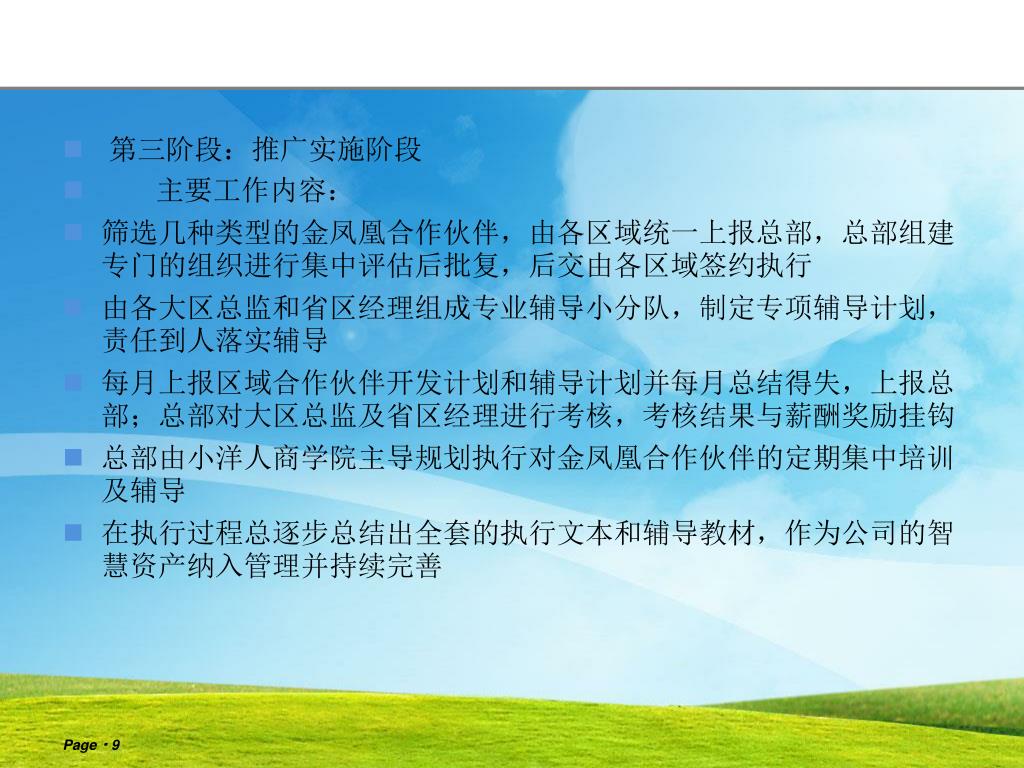 第三阶段：推广实施阶段

主要工作内容：

筛选几种类型的金凤凰合作伙伴，由各区域统一上报总部，总部组建专门的组织进行集中评估后批复，后交由各区域签约执行

由各大区总监和省区经理组成专业辅导小分队，制定专项辅导计划，责任到人落实辅导

每月上报区域合作伙伴开发计划和辅导计划并每月总结得失，上报总部；总部对大区总监及省区经理进行考核，考核结果与薪酬奖励挂钩

总部由小洋人商学院主导规划执行对金凤凰合作伙伴的定期集中培训及辅导

在执行过程总逐步总结出全套的执行文本和辅导教材，作为公司的智慧资产纳入管理并持续完善

Page · 9